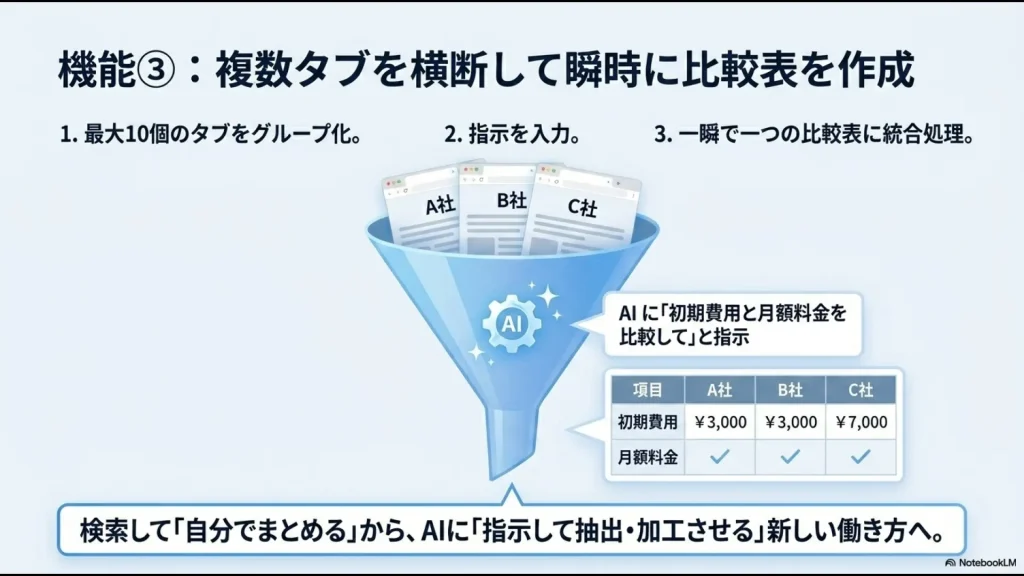 機能③：複数タブを横断して瞬時に比較表を作成

1. 最大10個のタブをグループ化。

2. 指示を入力。

3. 一瞬で一つの比較表に統合処理。

A社

B社

C社

AI

AI に「初期費用と月額料金を比較して」と指示

| 項目 | A社 | B社 | C社 |
|---|---|---|---|
| 初期費用 | ￥3,000 | ￥3,000 | ￥7,000 |
| 月額料金 | ✓ | ✓ | ✓ |

検索して「自分でまとめる」から、AIに「指示して抽出・加工させる」新しい働き方へ。

NotebookLM